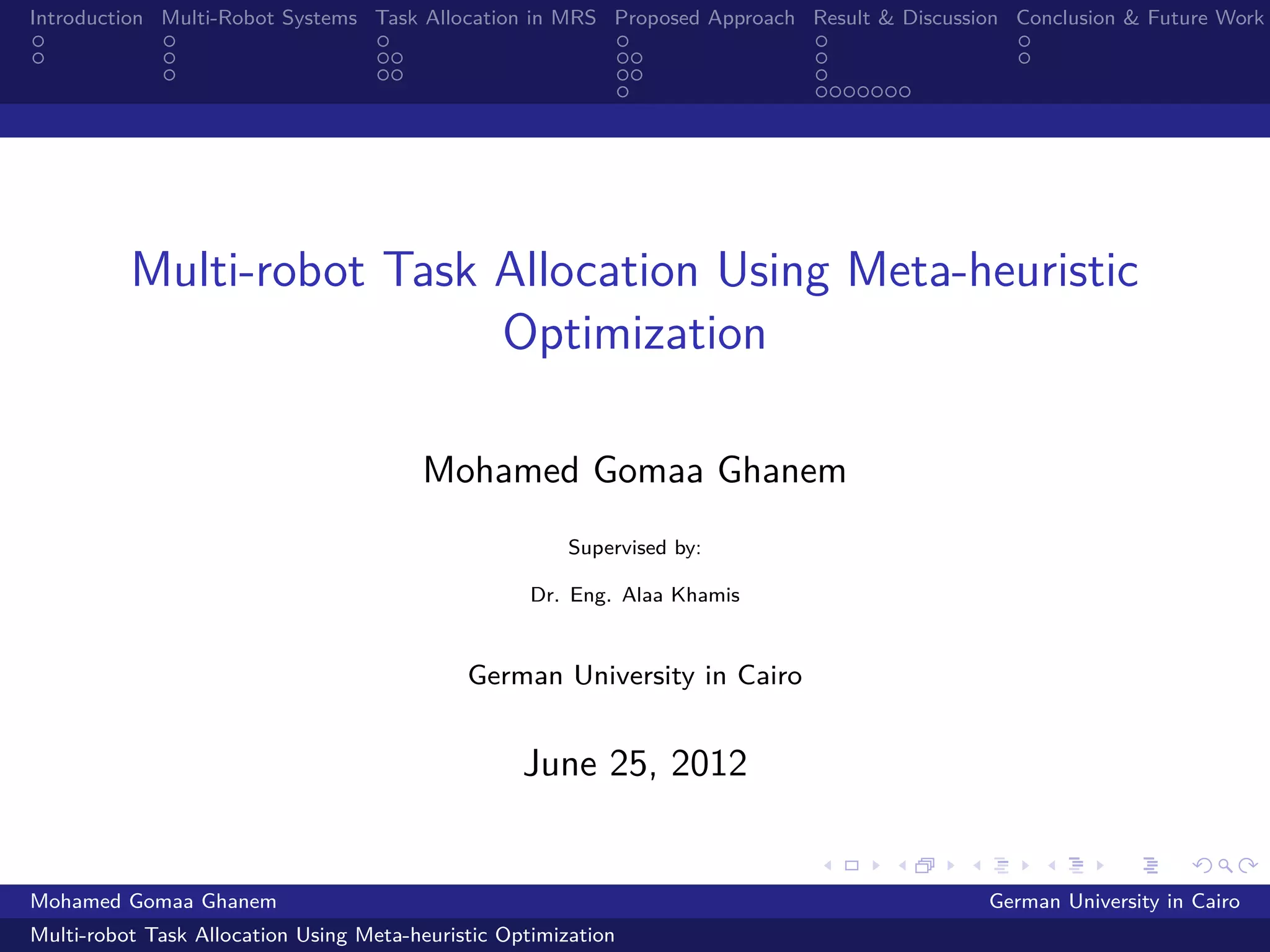 Introduction Multi-Robot Systems Task Allocation in MRS Proposed Approach Result & Discussion Conclusion & Future Work

Multi-robot Task Allocation Using Meta-heuristic Optimization

Mohamed Gomaa Ghanem

Supervised by:

Dr. Eng. Alaa Khamis

German University in Cairo

June 25, 2012

Mohamed Gomaa Ghanem German University in Cairo

Multi-robot Task Allocation Using Meta-heuristic Optimization